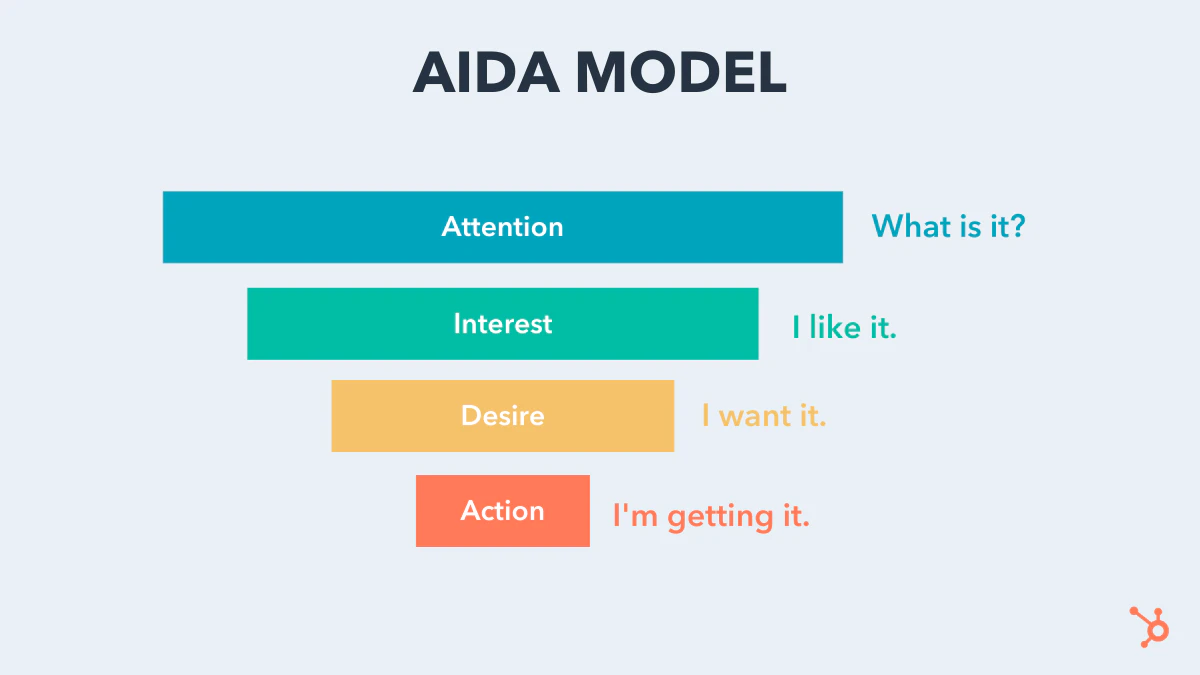 AIDA MODEL

Attention What is it?

Interest I like it.

Desire I want it.

Action I'm getting it.